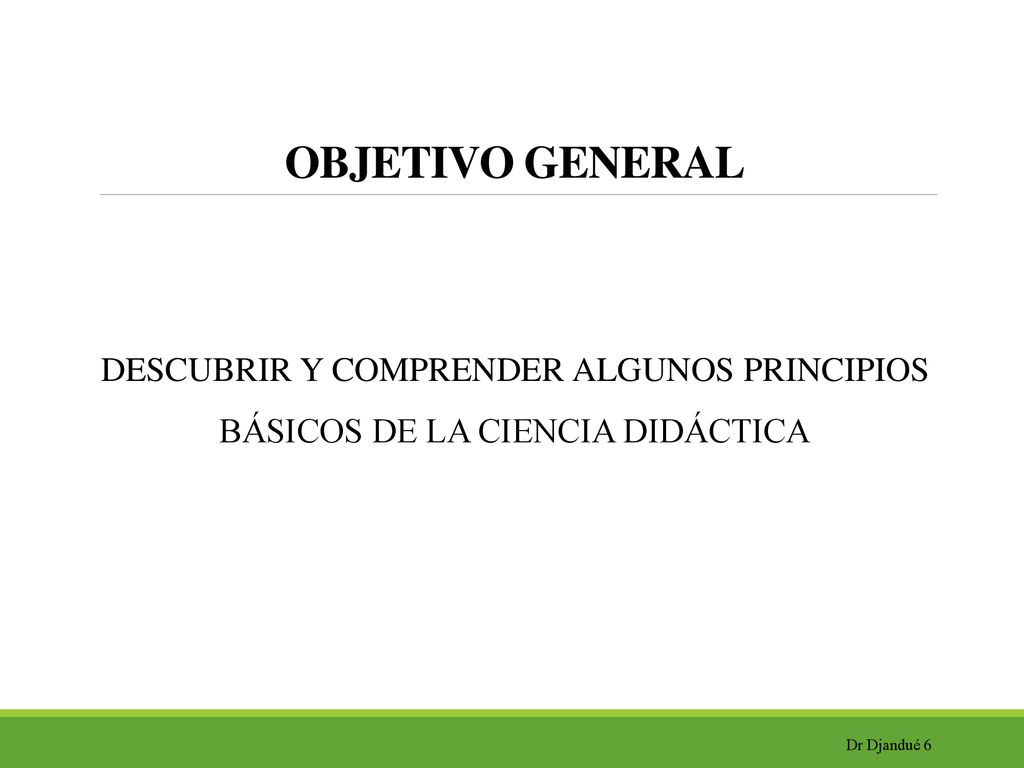 OBJETIVO GENERAL

DESCUBRIR Y COMPRENDER ALGUNOS PRINCIPIOS BÁSICOS DE LA CIENCIA DIDÁCTICA

Dr Djandué 6